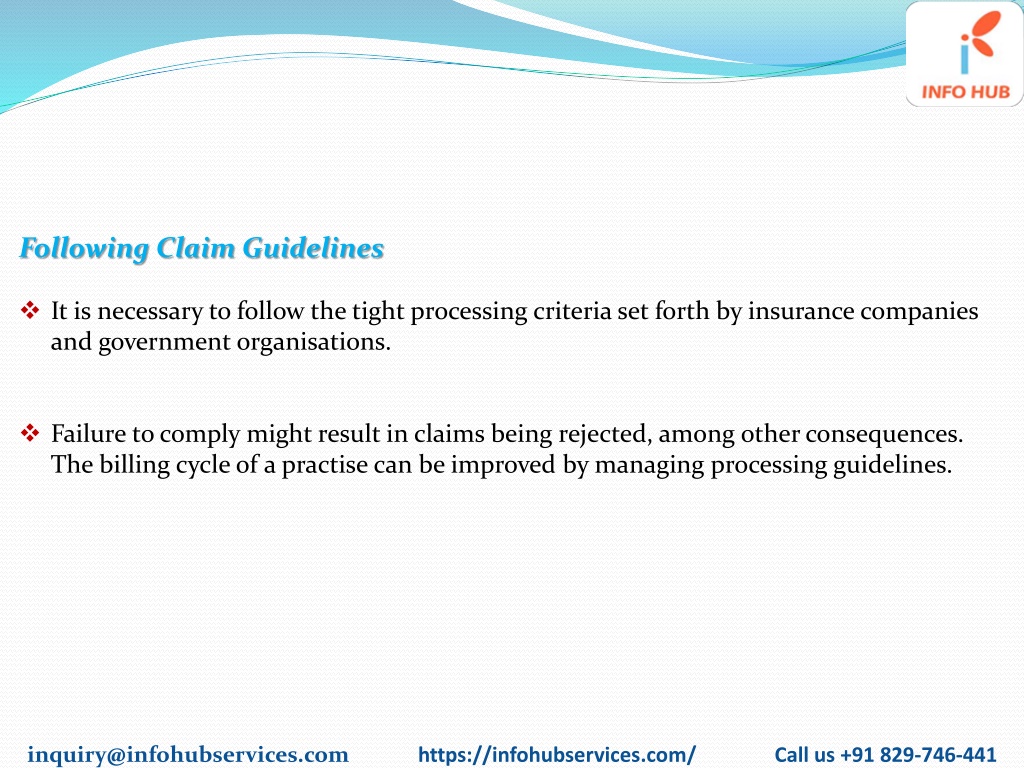 INFO HUB

Following Claim Guidelines

❖ It is necessary to follow the tight processing criteria set forth by insurance companies and government organisations.

❖ Failure to comply might result in claims being rejected, among other consequences. The billing cycle of a practise can be improved by managing processing guidelines.

inquiry@infohubservices.com https://infohubservices.com/ Call us +91 829-746-441